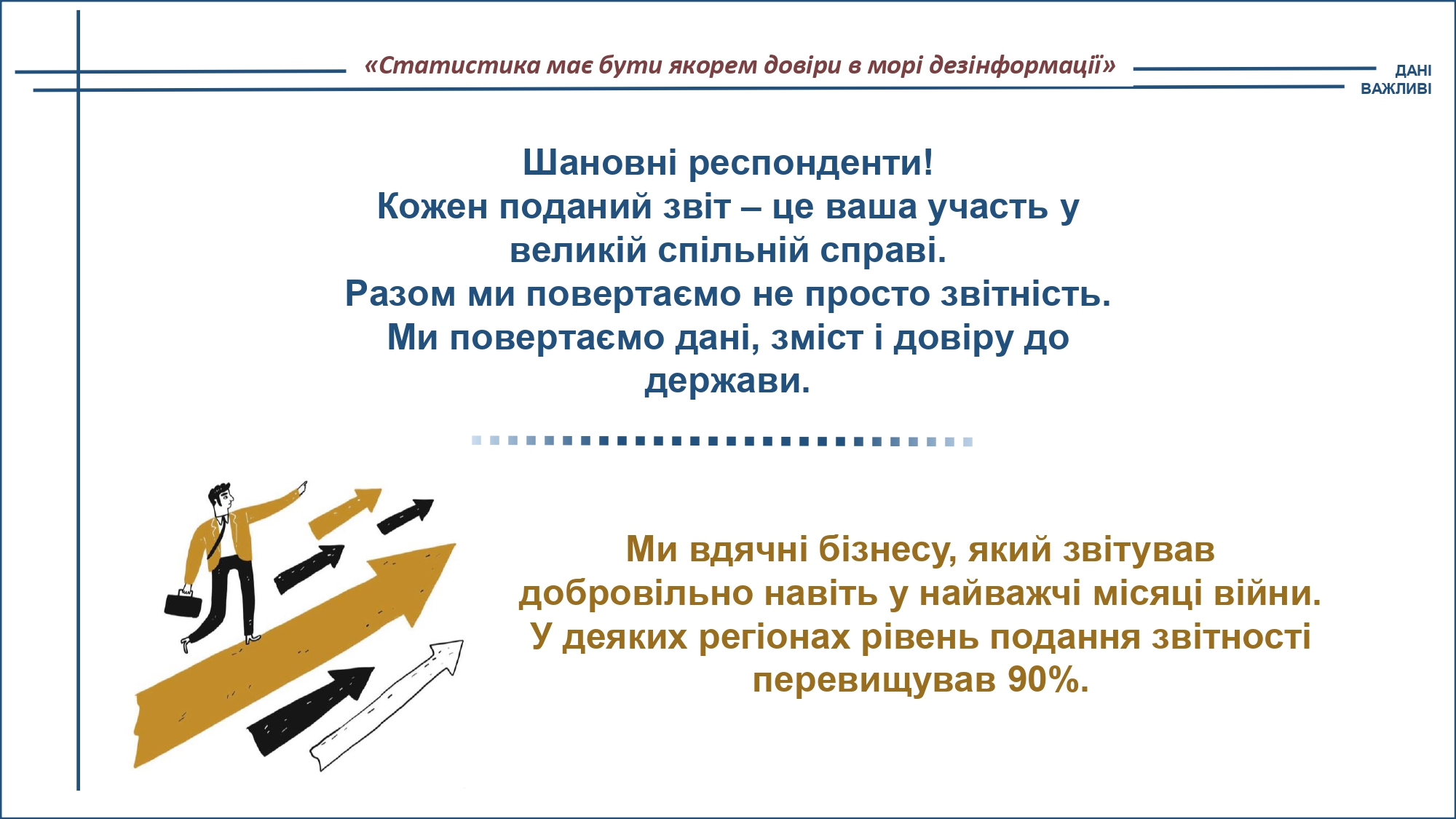 «Статистика має бути якорем довіри в морі дезінформації»

ДАНІ ВАЖЛИВІ

Шановні респонденти!
Кожен поданий звіт – це ваша участь у великій спільній справі.
Разом ми повертаємо не просто звітність.
Ми повертаємо дані, зміст і довіру до держави.

Ми вдячні бізнесу, який звітував добровільно навіть у найважчі місяці війни.
У деяких регіонах рівень подання звітності перевищував 90%.